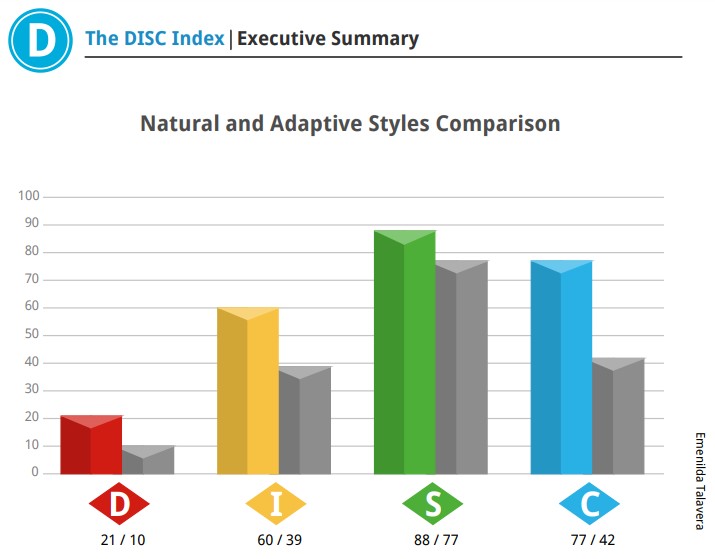 D

The DISC Index | Executive Summary

Natural and Adaptive Styles Comparison

100
90
80
70
60
50
40
30
20
10
0

D
21 / 10

I
60 / 39

S
88 / 77

C
77 / 42

Emenilda Talavera